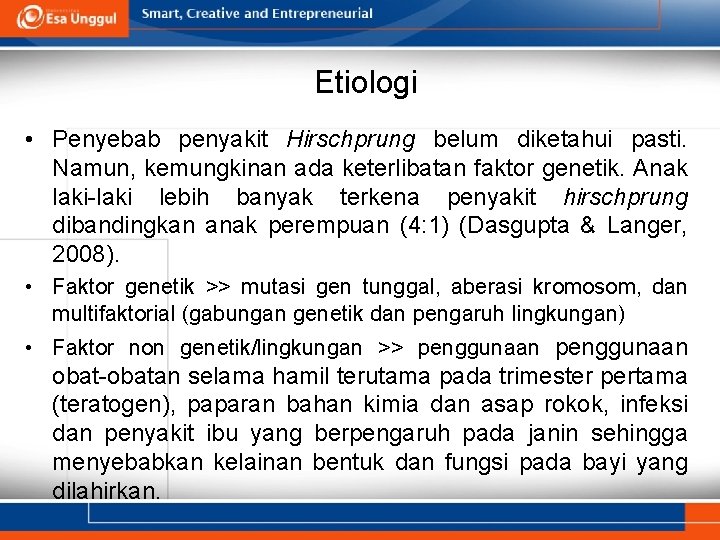 Esa Unggul

Smart, Creative and Entrepreneurial

Etiologi

• Penyebab penyakit Hirschprung belum diketahui pasti. Namun, kemungkinan ada keterlibatan faktor genetik. Anak laki-laki lebih banyak terkena penyakit hirschprung dibandingkan anak perempuan (4:1) (Dasgupta & Langer, 2008).

• Faktor genetik >> mutasi gen tunggal, aberasi kromosom, dan multifaktorial (gabungan genetik dan pengaruh lingkungan)

• Faktor non genetik/lingkungan >> penggunaan penggunaan obat-obatan selama hamil terutama pada trimester pertama (teratogen), paparan bahan kimia dan asap rokok, infeksi dan penyakit ibu yang berpengaruh pada janin sehingga menyebabkan kelainan bentuk dan fungsi pada bayi yang dilahirkan.